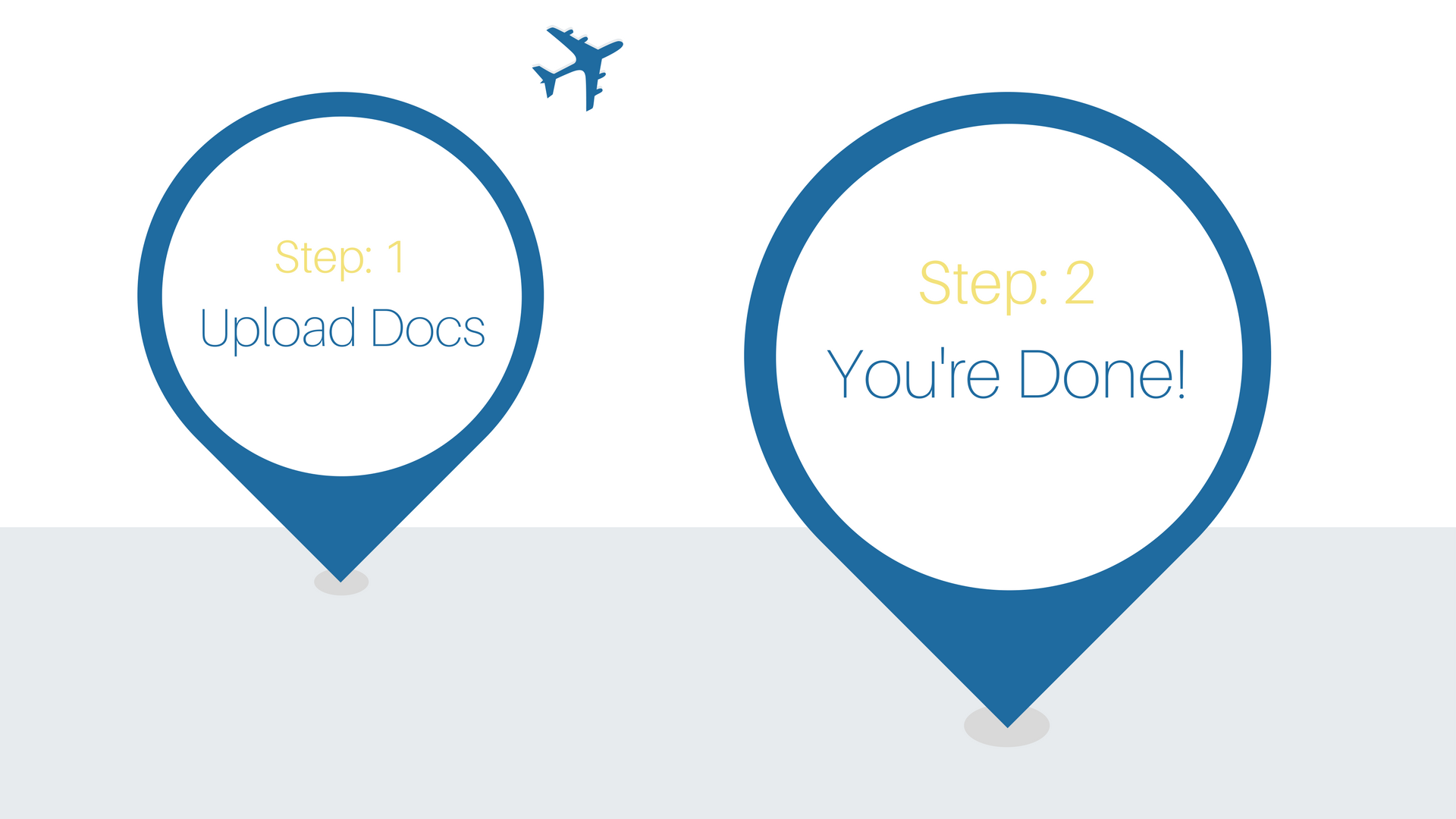 Step: 1
Upload Docs

Step: 2
You're Done!